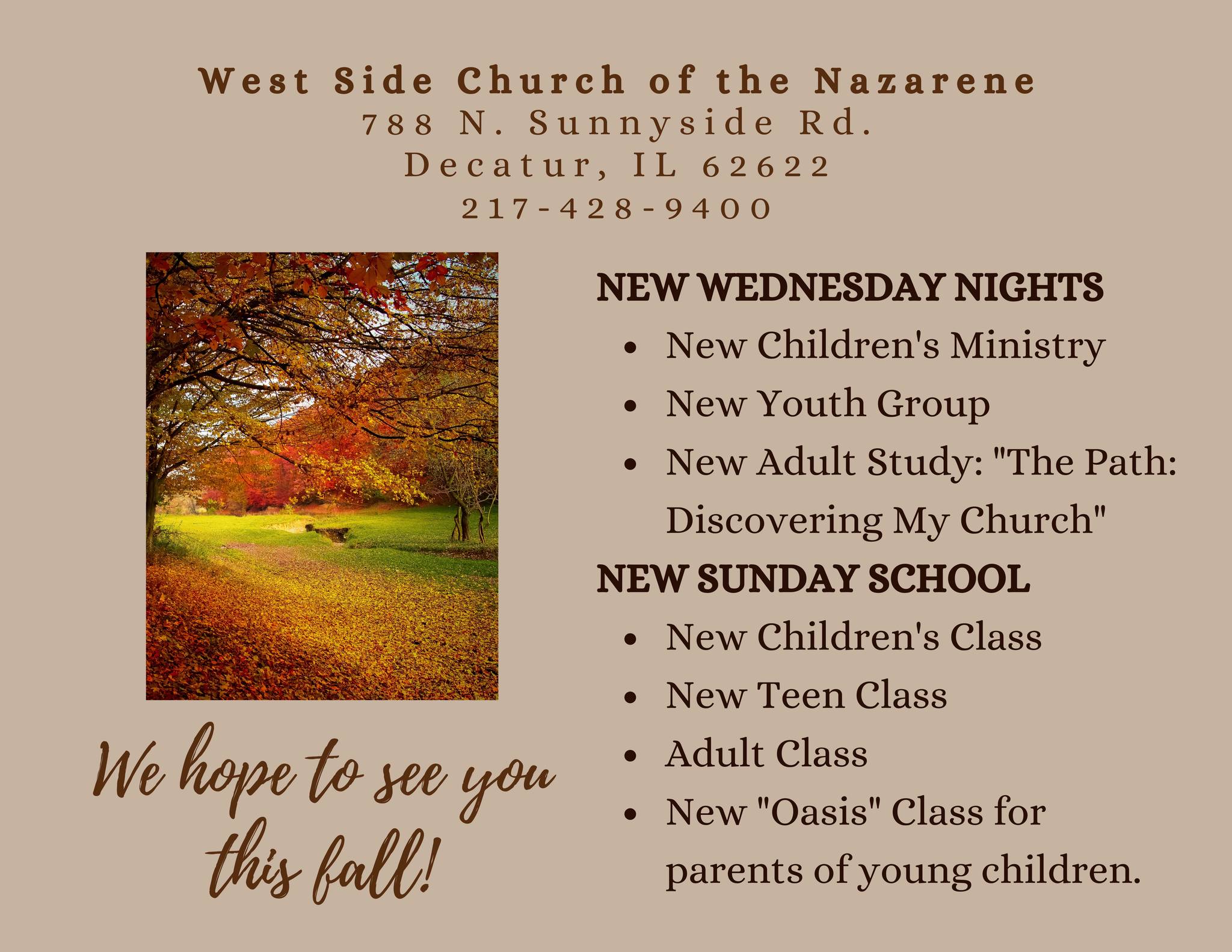 West Side Church of the Nazarene
788 N. Sunnyside Rd.
Decatur, IL 62622
217-428-9400

NEW WEDNESDAY NIGHTS
- New Children's Ministry
- New Youth Group
- New Adult Study: "The Path: Discovering My Church"

NEW SUNDAY SCHOOL
- New Children's Class
- New Teen Class
- Adult Class
- New "Oasis" Class for parents of young children.

We hope to see you this fall!